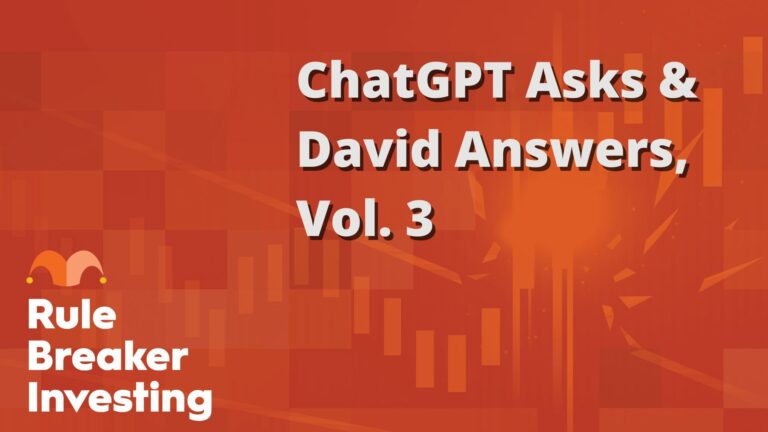 ChatGPT Asks & David Answers, Vol. 3

Rule Breaker Investing